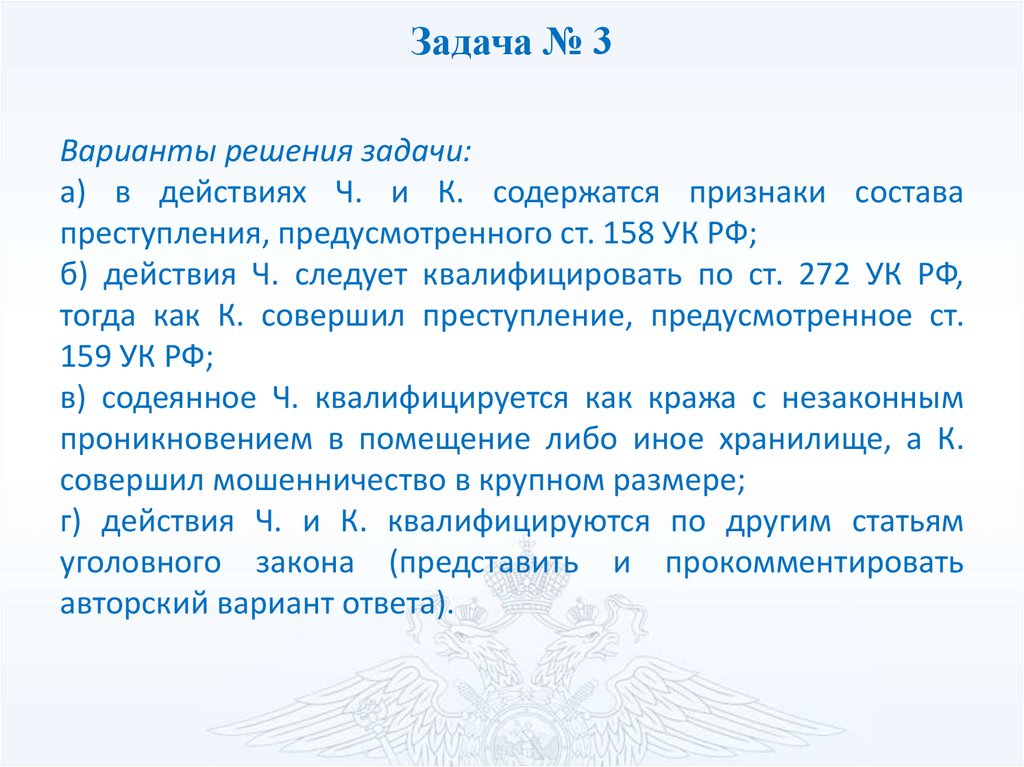 Задача № 3

Варианты решения задачи:

а) в действиях Ч. и К. содержатся признаки состава преступления, предусмотренного ст. 158 УК РФ;

б) действия Ч. следует квалифицировать по ст. 272 УК РФ, тогда как К. совершил преступление, предусмотренное ст. 159 УК РФ;

в) содеянное Ч. квалифицируется как кража с незаконным проникновением в помещение либо иное хранилище, а К. совершил мошенничество в крупном размере;

г) действия Ч. и К. квалифицируются по другим статьям уголовного закона (представить и прокомментировать авторский вариант ответа).